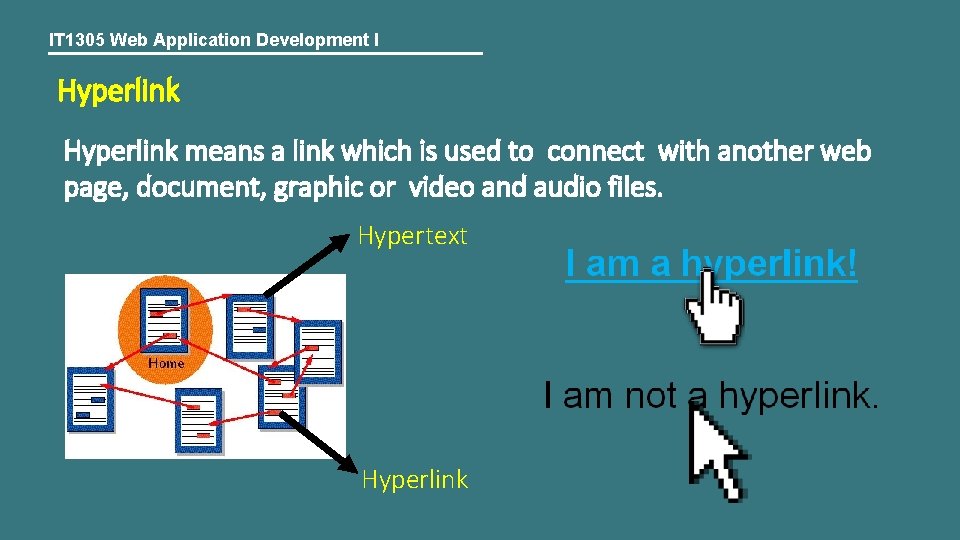 IT1305 Web Application Development I

Hyperlink

Hyperlink means a link which is used to connect with another web page, document, graphic or video and audio files.

Hypertext

Home

Hyperlink

I am a hyperlink!

I am not a hyperlink.